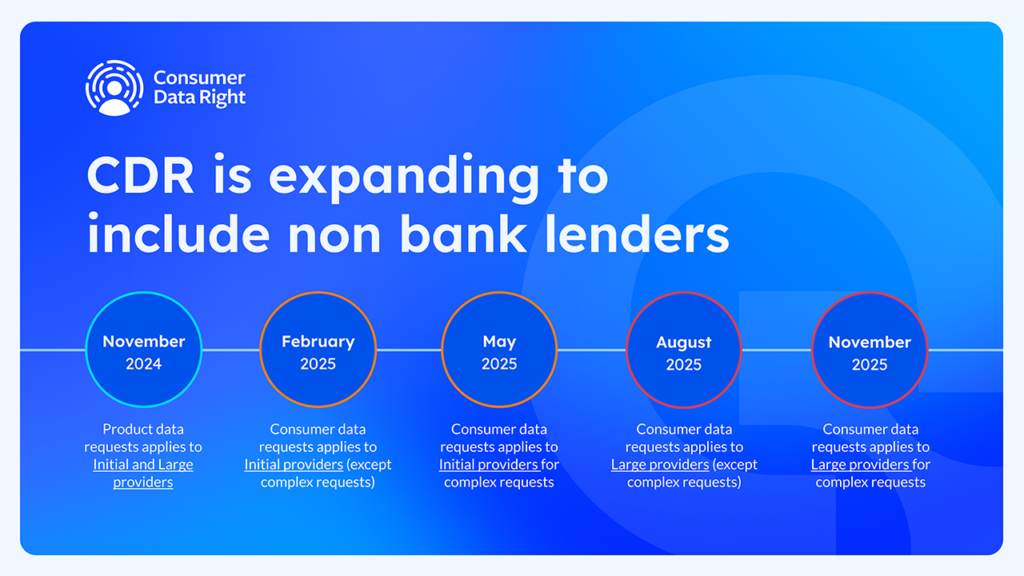 Consumer Data Right

CDR is expanding to include non bank lenders

November 2024

Product data requests applies to Initial and Large providers

February 2025

Consumer data requests applies to Initial providers (except complex requests)

May 2025

Consumer data requests applies to Initial providers for complex requests

August 2025

Consumer data requests applies to Large providers (except complex requests)

November 2025

Consumer data requests applies to Large providers for complex requests